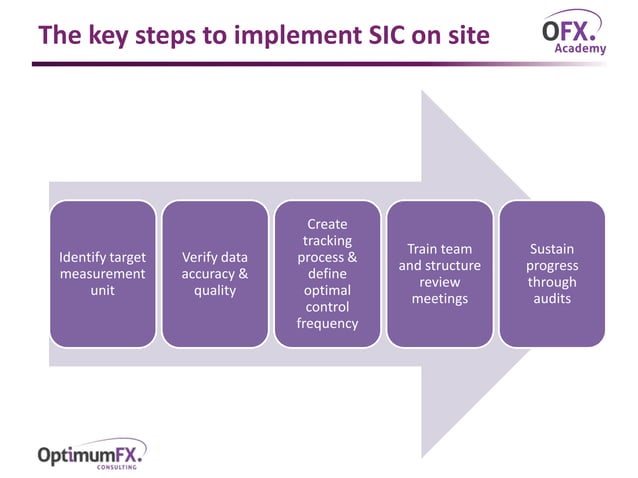 The key steps to implement SIC on site

OFX. Academy

Identify target measurement unit

Verify data accuracy & quality

Create tracking process & define optimal control frequency

Train team and structure review meetings

Sustain progress through audits

OptimumFX. CONSULTING